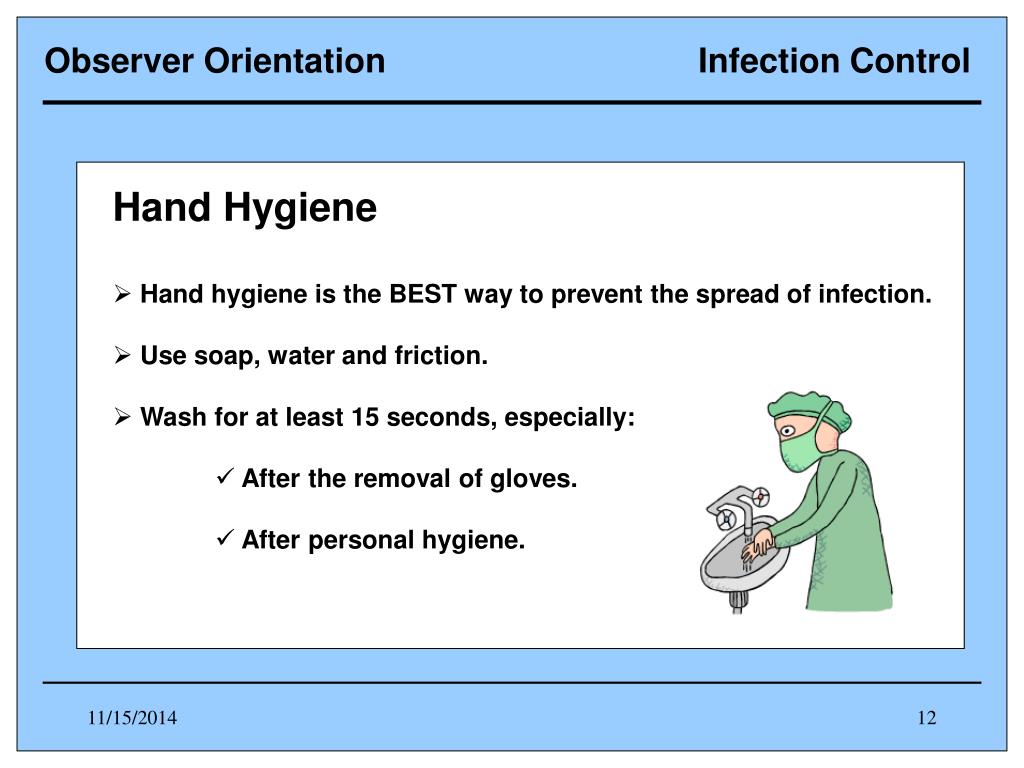 Observer Orientation

Infection Control

Hand Hygiene

➢ Hand hygiene is the BEST way to prevent the spread of infection.

➢ Use soap, water and friction.

➢ Wash for at least 15 seconds, especially:

✓ After the removal of gloves.

✓ After personal hygiene.

11/15/2014

12